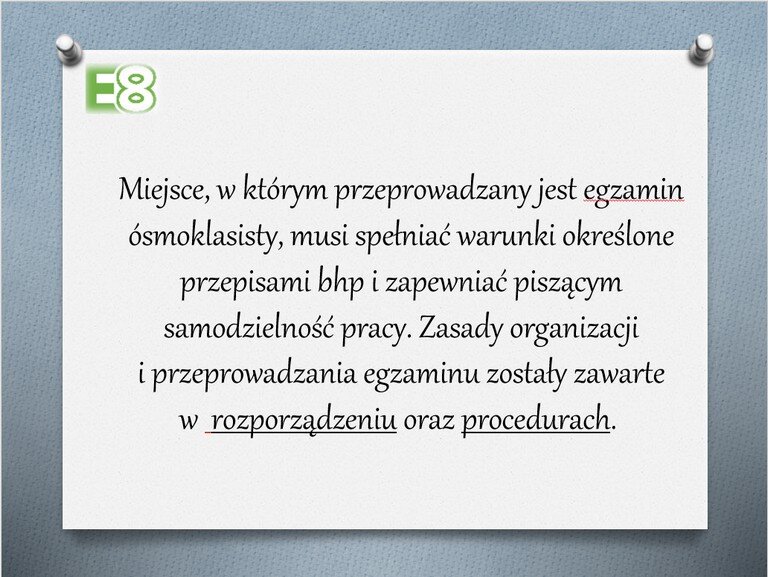 E8

Miejsce, w którym przeprowadzany jest egzamin ósmoklasisty, musi spełniać warunki określone przepisami bhp i zapewniać piszącym samodzielność pracy. Zasady organizacji i przeprowadzania egzaminu zostały zawarte w rozporządzeniu oraz procedurach.